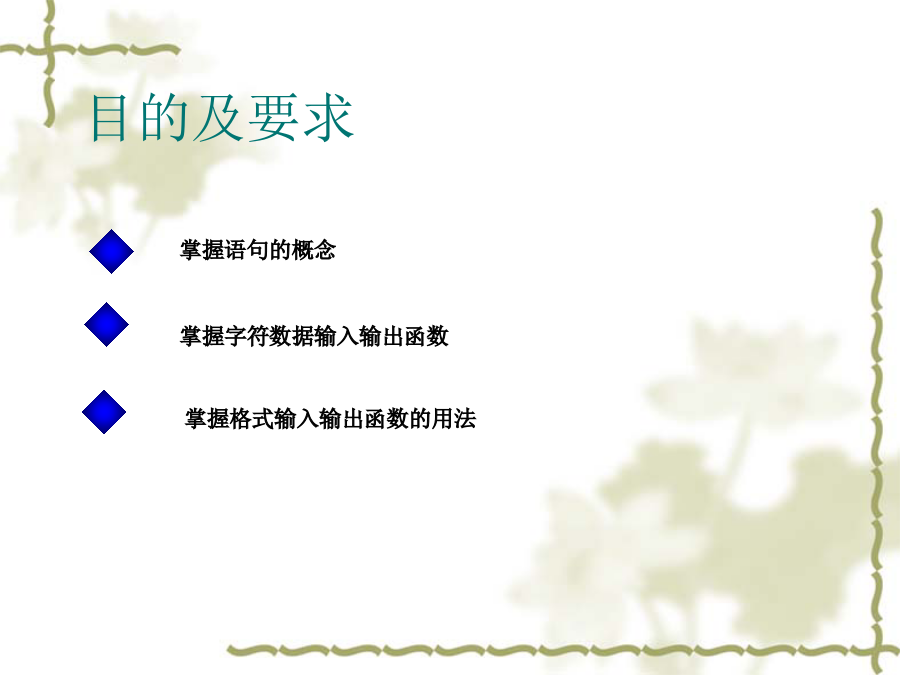 目的及要求

掌握语句的概念

掌握字符数据输入输出函数

掌握格式输入输出函数的用法